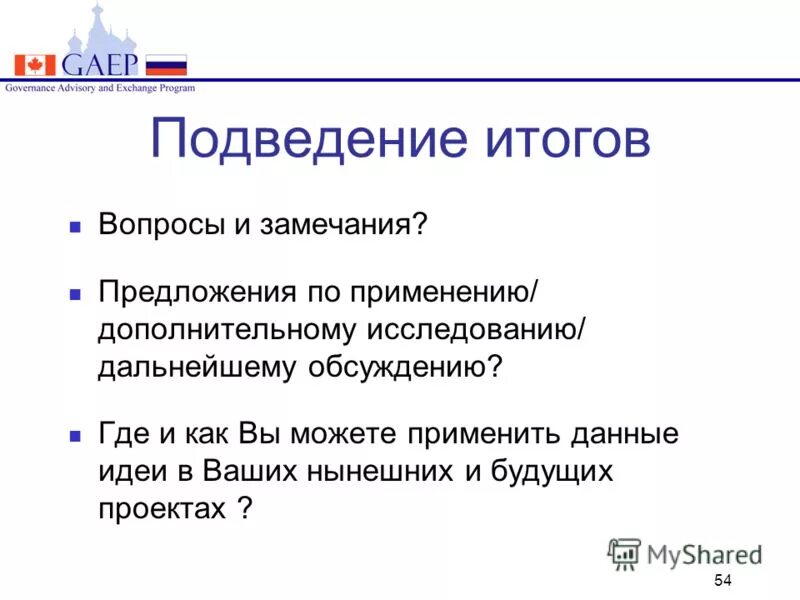 GAEP
Governance Advisory and Exchange Program

Подведение итогов

Вопросы и замечания?

Предложения по применению/ дополнительному исследованию/ дальнейшему обсуждению?

Где и как Вы можете применить данные идеи в Ваших нынешних и будущих проектах ?

MyShared

54